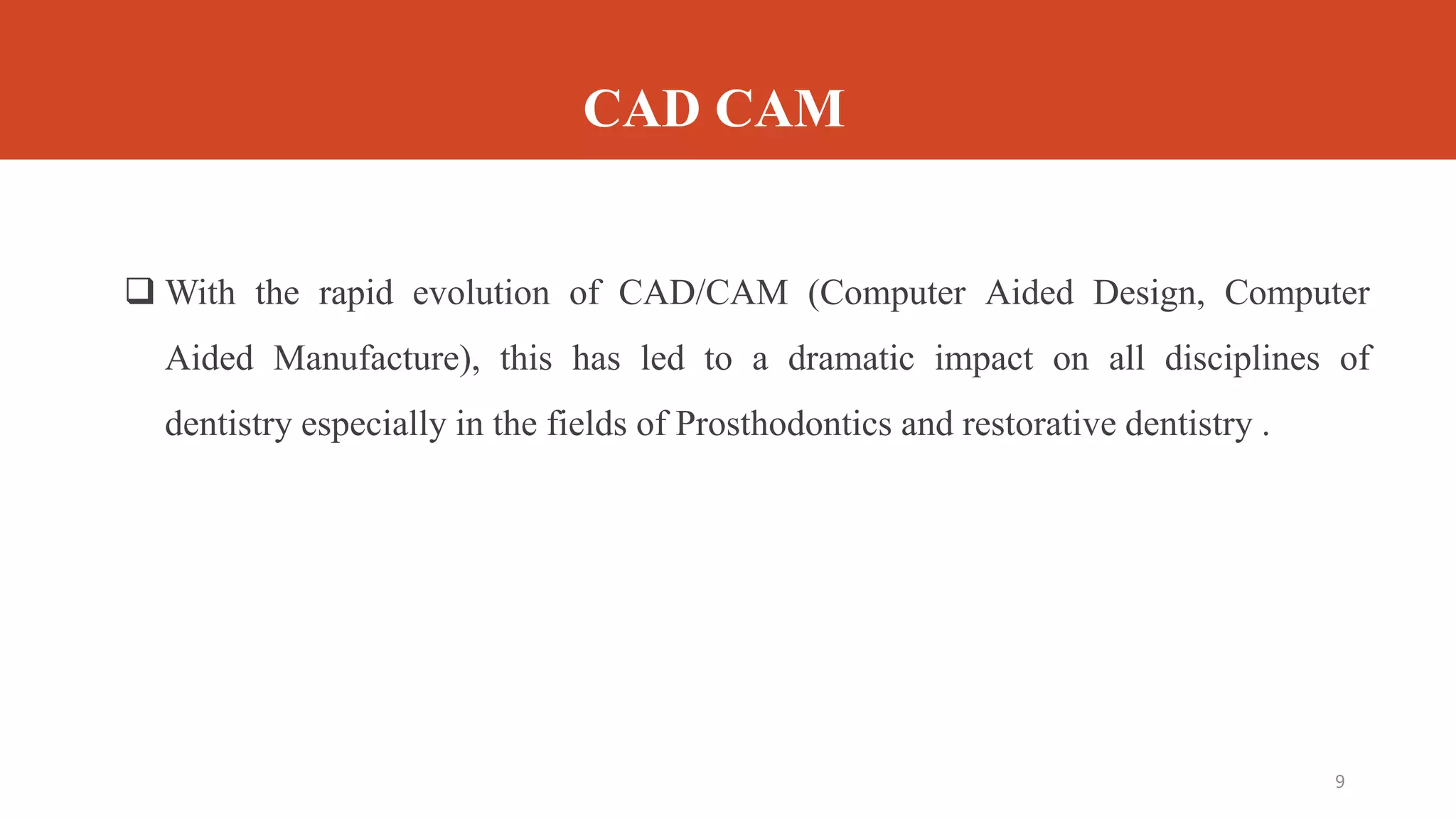 CAD CAM

❑ With the rapid evolution of CAD/CAM (Computer Aided Design, Computer Aided Manufacture), this has led to a dramatic impact on all disciplines of dentistry especially in the fields of Prosthodontics and restorative dentistry .

9